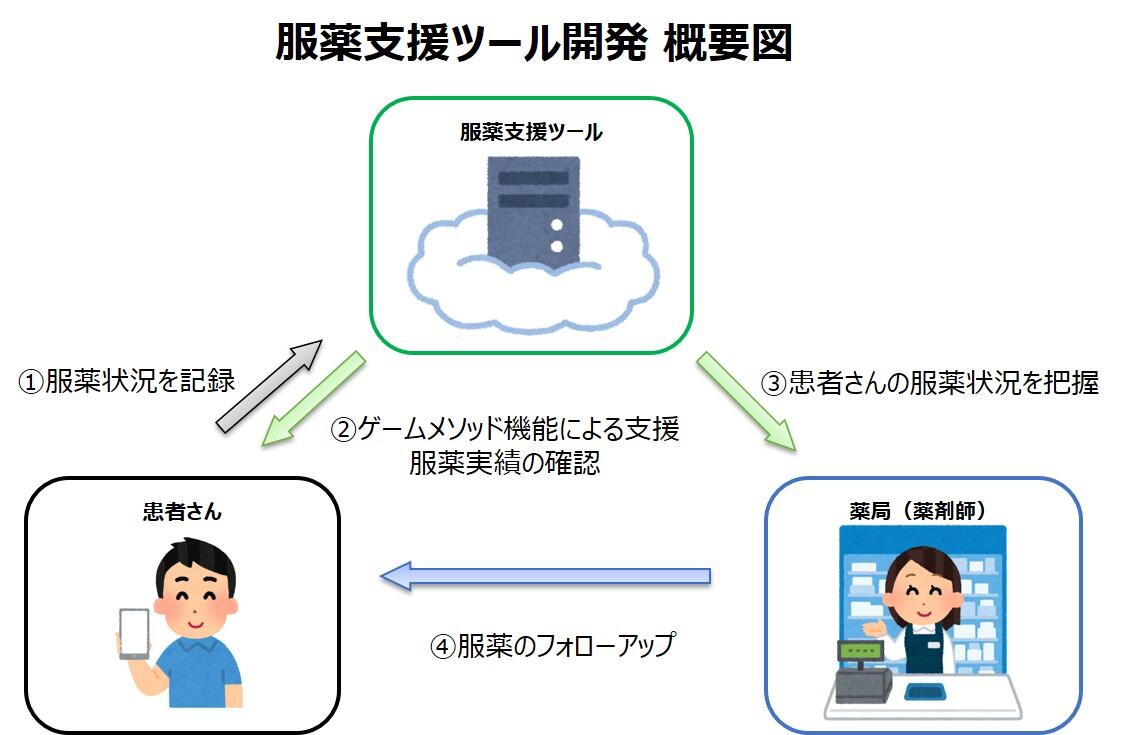 服薬支援ツール開発 概要図

服薬支援ツール

①服薬状況を記録

②ゲームメソッド機能による支援
服薬実績の確認

③患者さんの服薬状況を把握

患者さん

薬局（薬剤師）

④服薬のフォローアップ